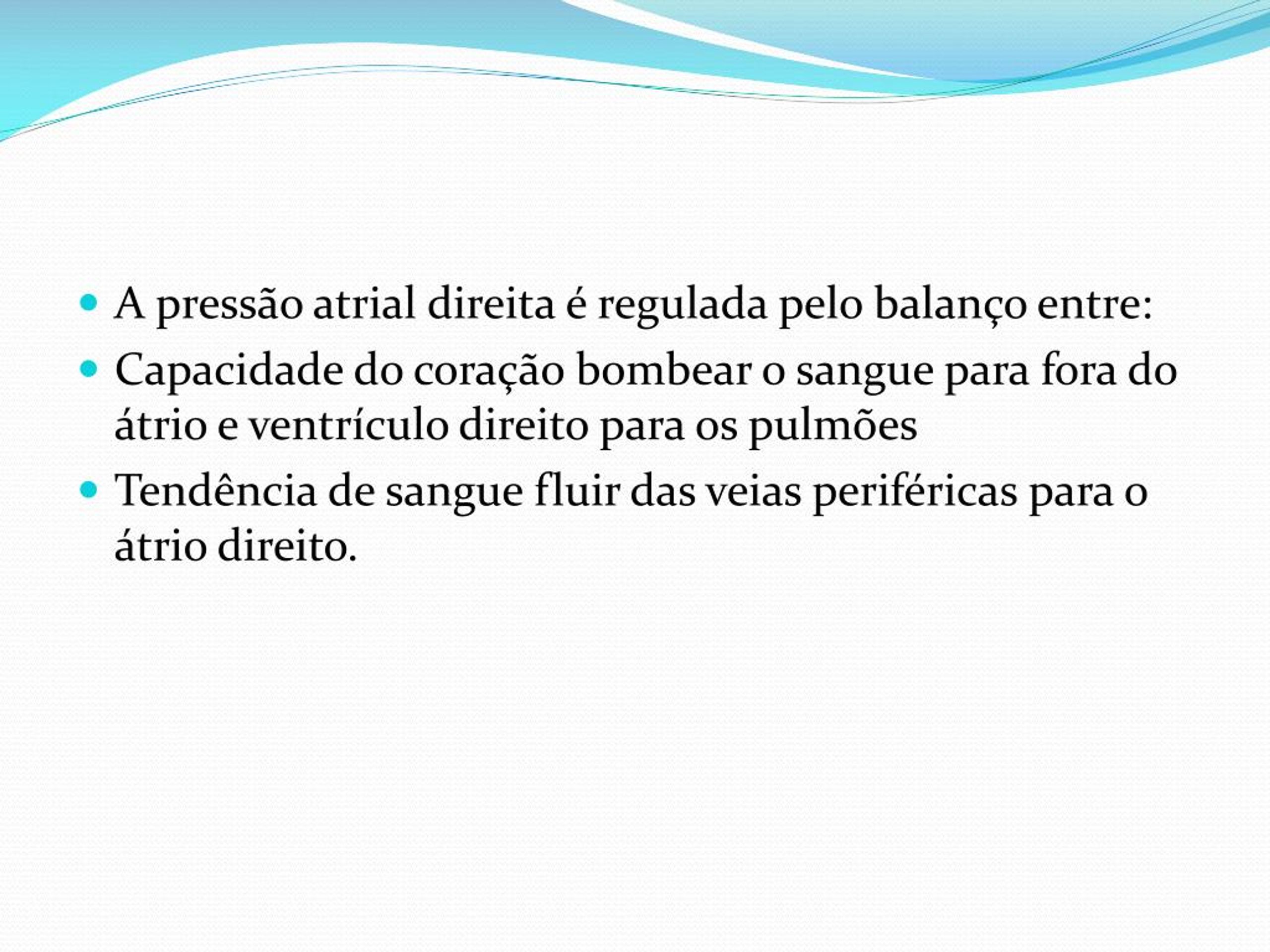 - A pressão atrial direita é regulada pelo balanço entre:
- Capacidade do coração bombear o sangue para fora do átrio e ventrículo direito para os pulmões
- Tendência de sangue fluir das veias periféricas para o átrio direito.